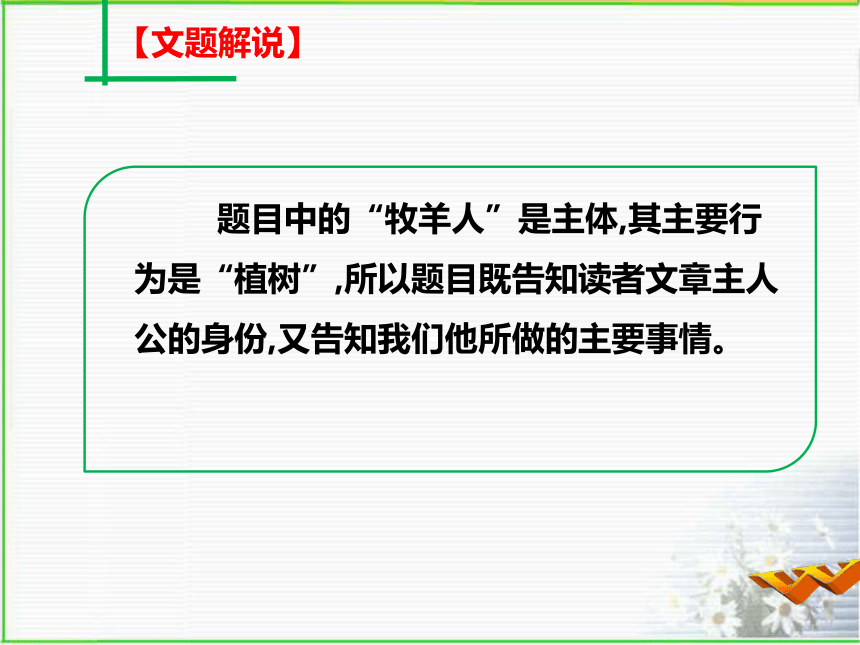 【文题解说】

题目中的“牧羊人”是主体,其主要行为是“植树”,所以题目既告知读者文章主人公的身份,又告知我们他所做的主要事情。